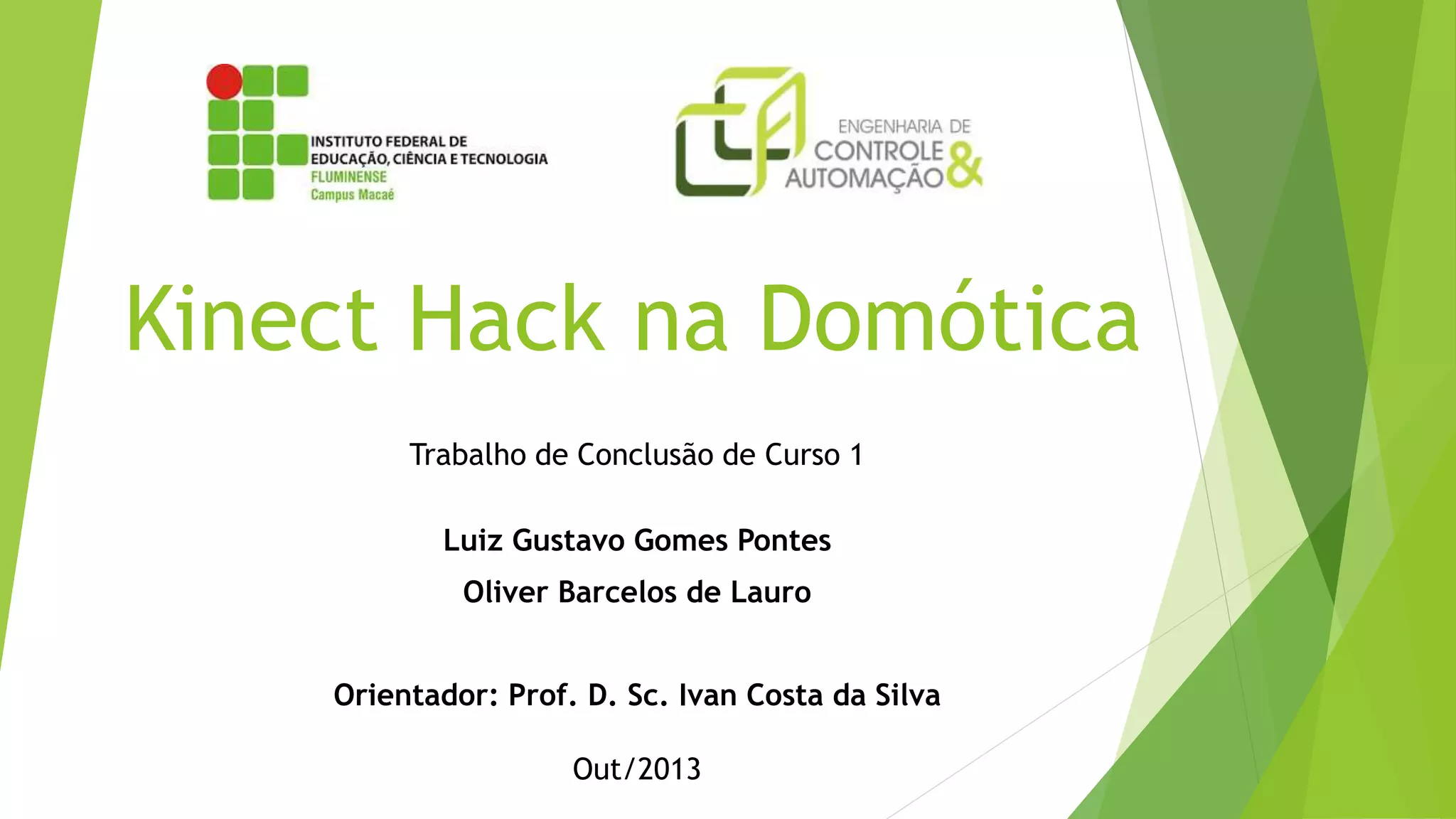 INSTITUTO FEDERAL DE EDUCAÇÃO, CIÊNCIA E TECNOLOGIA
FLUMINENSE
Campus Macaé

ENGENHARIA DE CONTROLE & AUTOMAÇÃO

Kinect Hack na Domótica

Trabalho de Conclusão de Curso 1

Luiz Gustavo Gomes Pontes

Oliver Barcelos de Lauro

Orientador: Prof. D. Sc. Ivan Costa da Silva

Out/2013